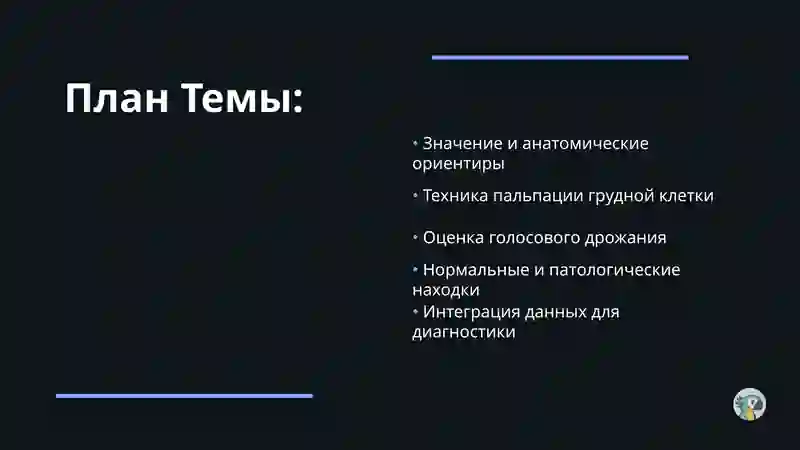 План Темы:

• Значение и анатомические ориентиры

• Техника пальпации грудной клетки

• Оценка голосового дрожания

• Нормальные и патологические находки

• Интеграция данных для диагностики